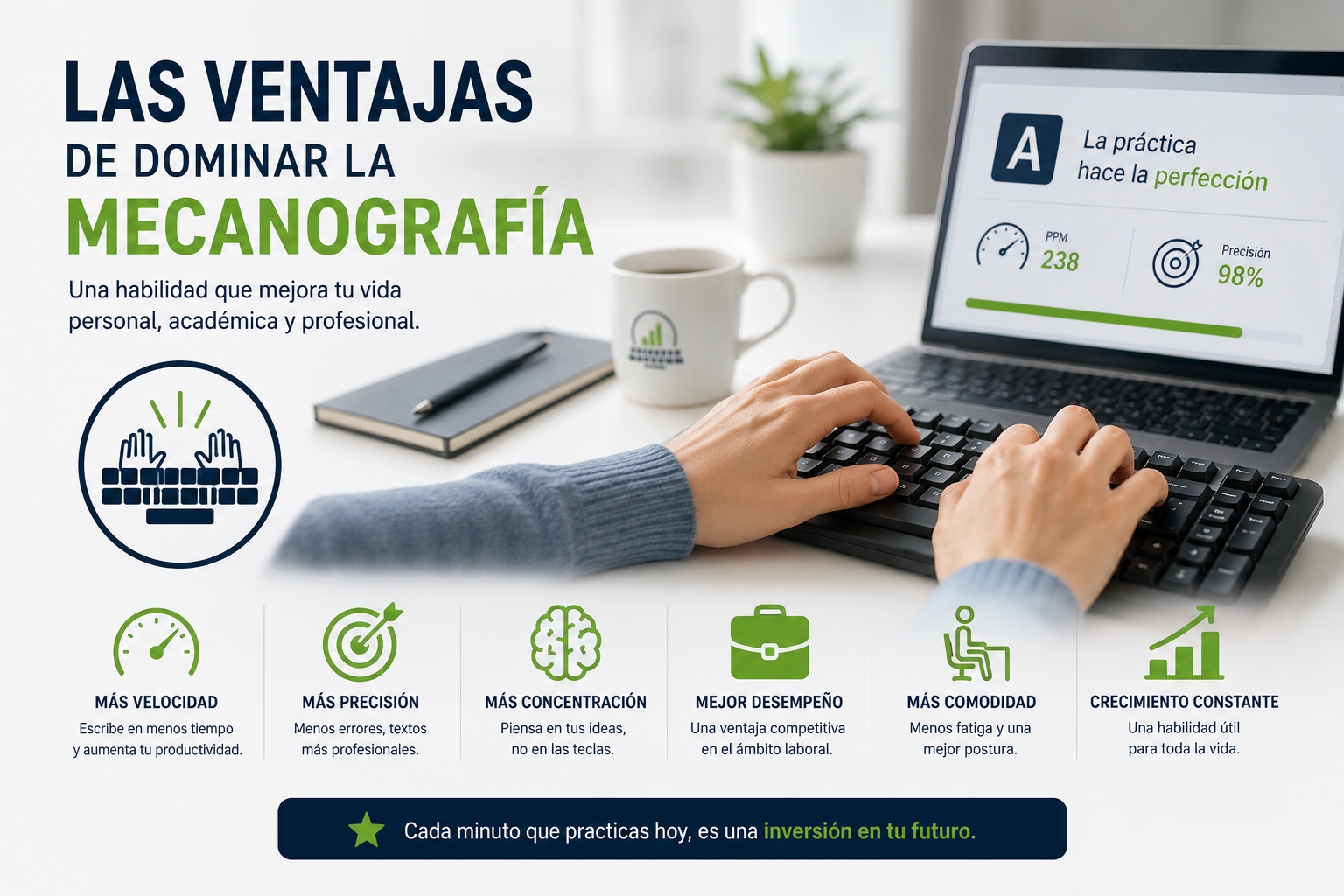 LAS VENTAJAS
DE DOMINAR LA
MECANOGRAFÍA

Una habilidad que mejora tu vida personal, académica y profesional.

A

La práctica hace la perfección

PPM
238

Precisión
98%

MÁS VELOCIDAD
Escribe en menos tiempo y aumenta tu productividad.

MÁS PRECISIÓN
Menos errores, textos más profesionales.

MÁS CONCENTRACIÓN
Piensa en tus ideas, no en las teclas.

MEJOR DESEMPEÑO
Una ventaja competitiva en el ámbito laboral.

MÁS COMODIDAD
Menos fatiga y una mejor postura.

CRECIMIENTO CONSTANTE
Una habilidad útil para toda la vida.

Cada minuto que practicas hoy, es una inversión en tu futuro.